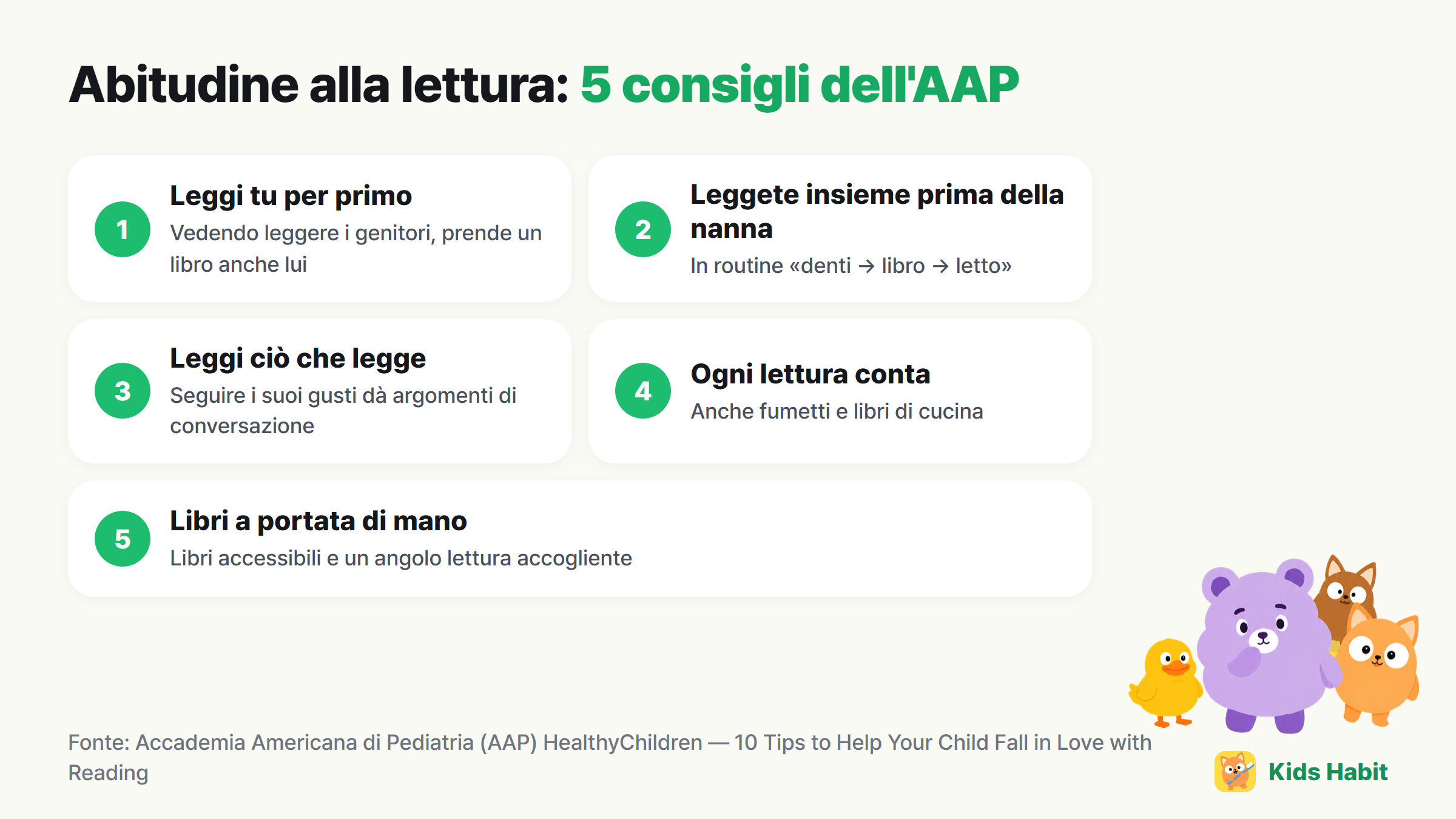 Abitudine alla lettura: 5 consigli dell'AAP

1
Leggi tu per primo
Vedendo leggere i genitori, prende un libro anche lui

2
Leggete insieme prima della nanna
In routine «denti → libro → letto»

3
Leggi ciò che legge
Seguire i suoi gusti dà argomenti di conversazione

4
Ogni lettura conta
Anche fumetti e libri di cucina

5
Libri a portata di mano
Libri accessibili e un angolo lettura accogliente

Fonte: Accademia Americana di Pediatria (AAP) HealthyChildren — 10 Tips to Help Your Child Fall in Love with Reading

Kids Habit